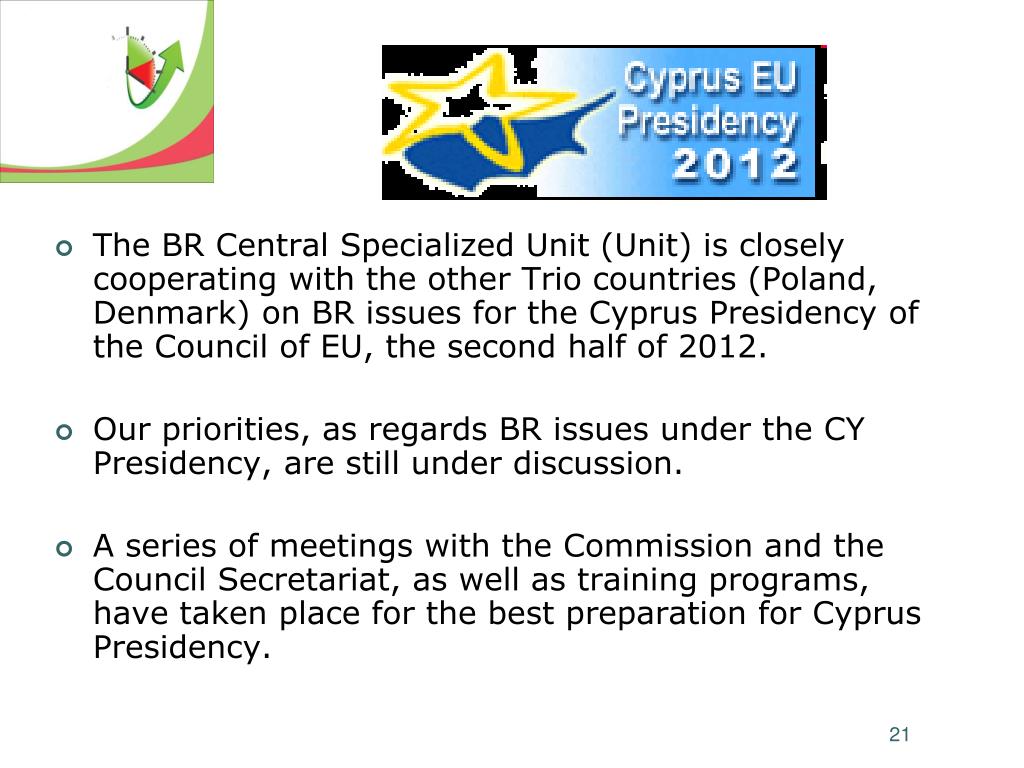 Cyprus EU Presidency 2012

The BR Central Specialized Unit (Unit) is closely cooperating with the other Trio countries (Poland, Denmark) on BR issues for the Cyprus Presidency of the Council of EU, the second half of 2012.

Our priorities, as regards BR issues under the CY Presidency, are still under discussion.

A series of meetings with the Commission and the Council Secretariat, as well as training programs, have taken place for the best preparation for Cyprus Presidency.

21